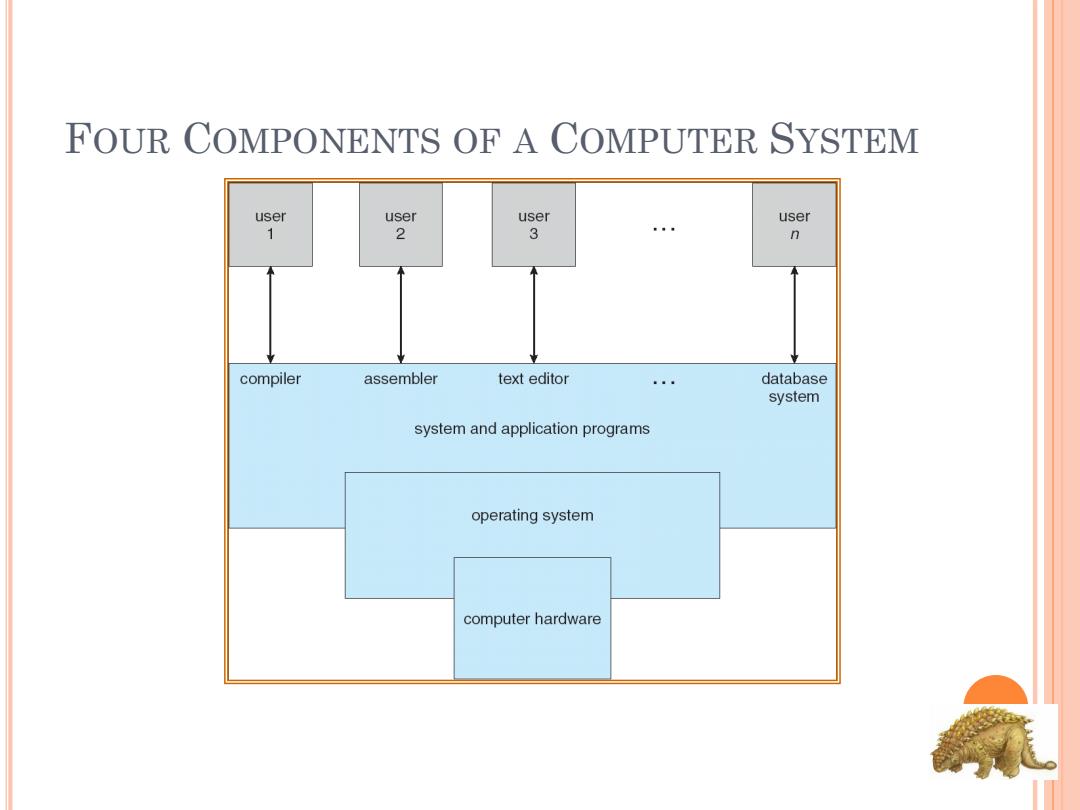 FOUR COMPONENTS OF A COMPUTER SYSTEM

user 1

user 2

user 3

...

user $n$

compiler

assembler

text editor

...

database system

system and application programs

operating system

computer hardware